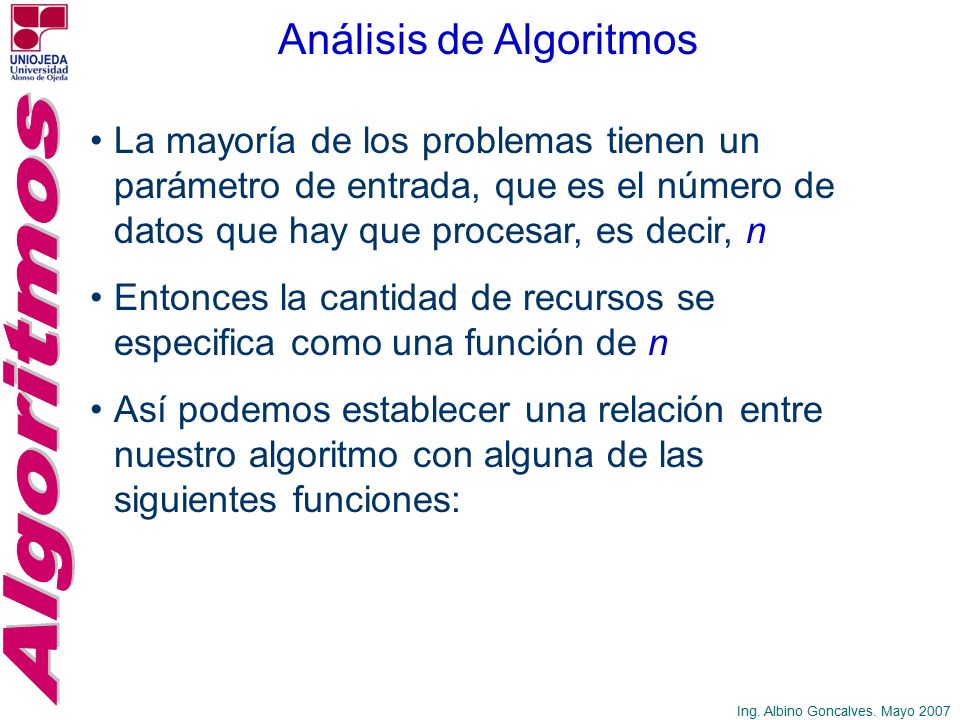 UNIOJEDA
Universidad
Alonso de Ojeda

Algoritmos

Análisis de Algoritmos

• La mayoría de los problemas tienen un parámetro de entrada, que es el número de datos que hay que procesar, es decir, $n$

• Entonces la cantidad de recursos se especifica como una función de $n$

• Así podemos establecer una relación entre nuestro algoritmo con alguna de las siguientes funciones:

Ing. Albino Goncalves. Mayo 2007